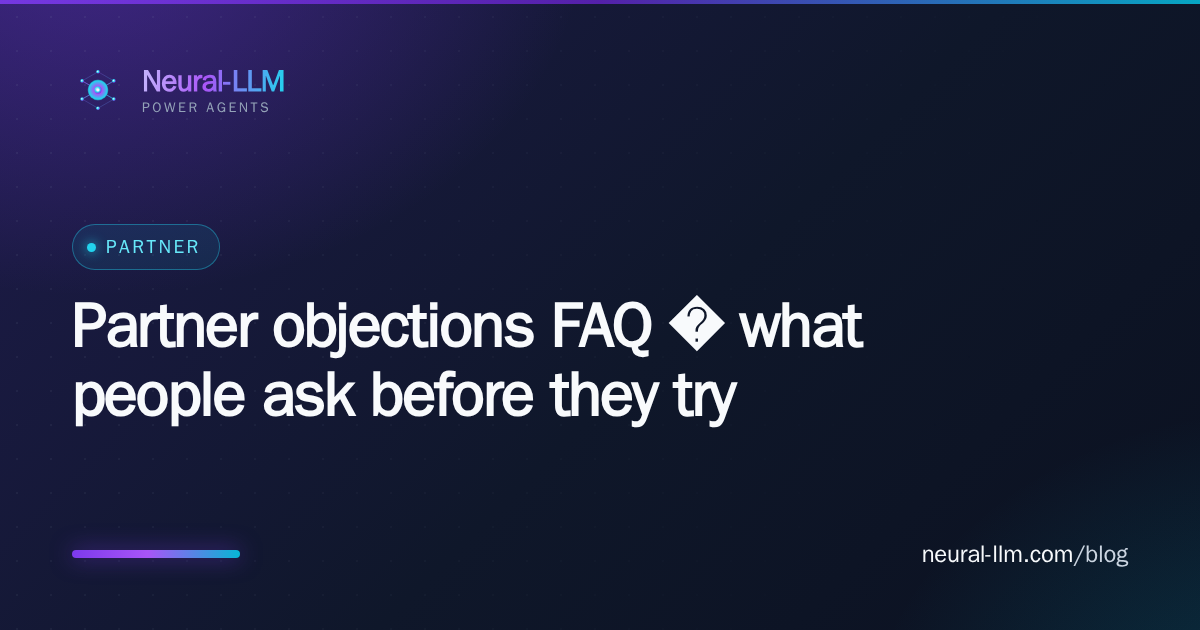 Neural-LLM
POWER AGENTS

PARTNER

Partner objections FAQ � what people ask before they try

neural-llm.com/blog